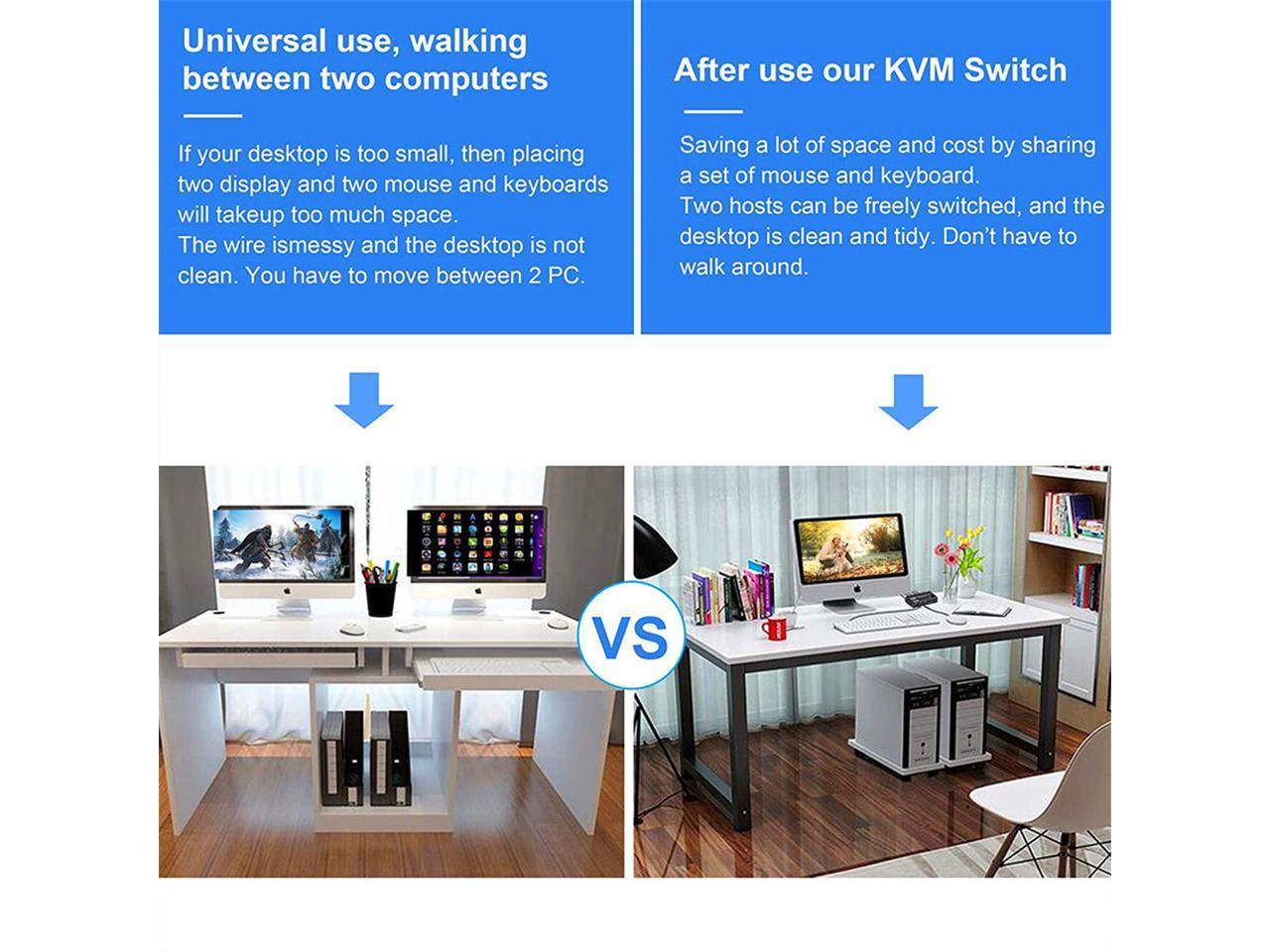 Universal use, walking between two computers

If your desktop is too small, then placing two display and two mouse and keyboards will takeup too much space.
The wire ismessy and the desktop is not clean. You have to move between 2 PC.

After use our KVM Switch

Saving a lot of space and cost by sharing a set of mouse and keyboard.
Two hosts can be freely switched, and the desktop is clean and tidy. Don't have to walk around.

VS